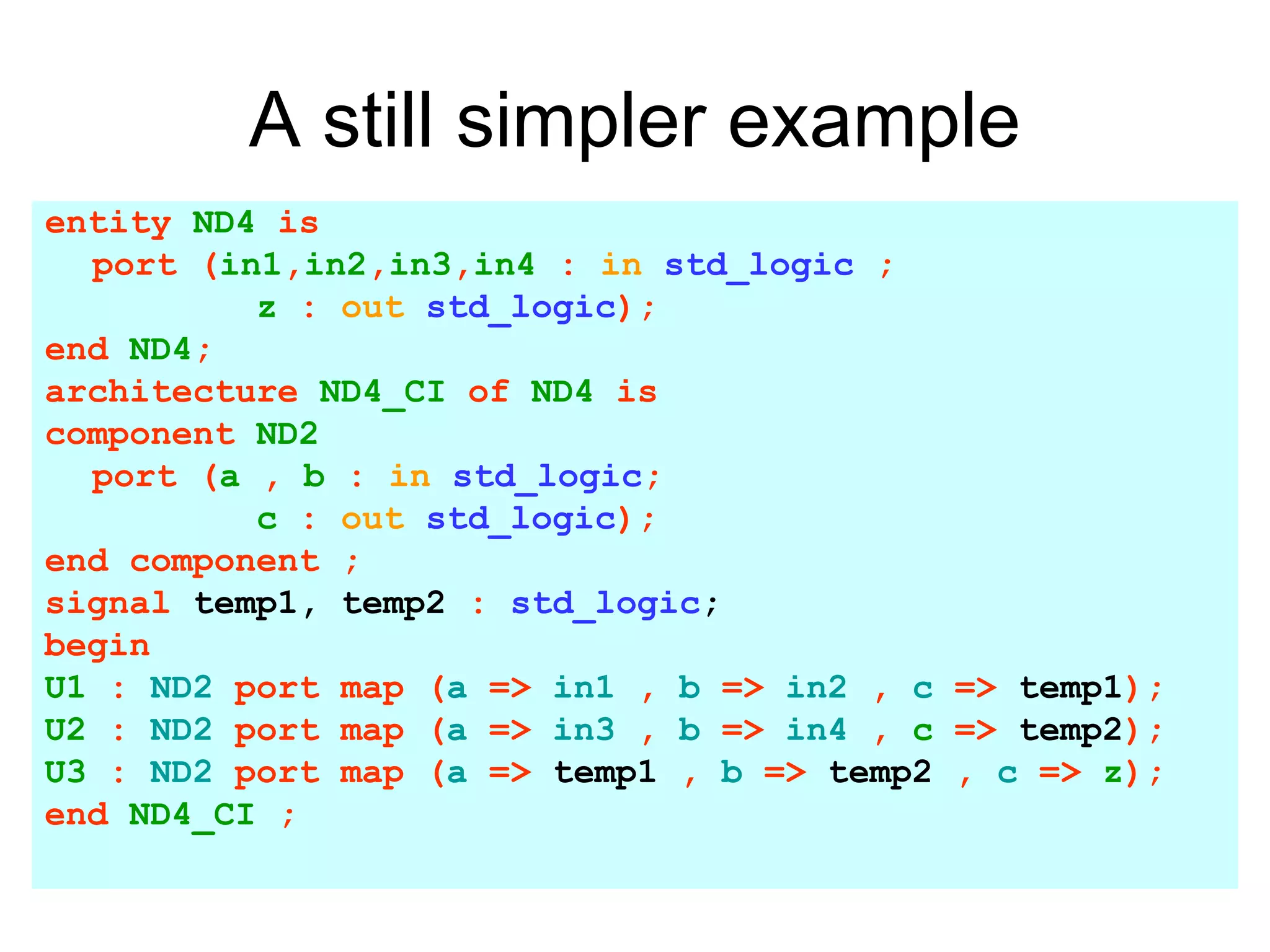 A still simpler example

entity ND4 is
 port (in1,in2,in3,in4 : in std_logic ;
 z : out std_logic);
end ND4;
architecture ND4_CI of ND4 is
component ND2
 port (a , b : in std_logic;
 c : out std_logic);
end component ;
signal temp1, temp2 : std_logic;
begin
U1 : ND2 port map (a => in1 , b => in2 , c => temp1);
U2 : ND2 port map (a => in3 , b => in4 , c => temp2);
U3 : ND2 port map (a => temp1 , b => temp2 , c => z);
end ND4_CI ;